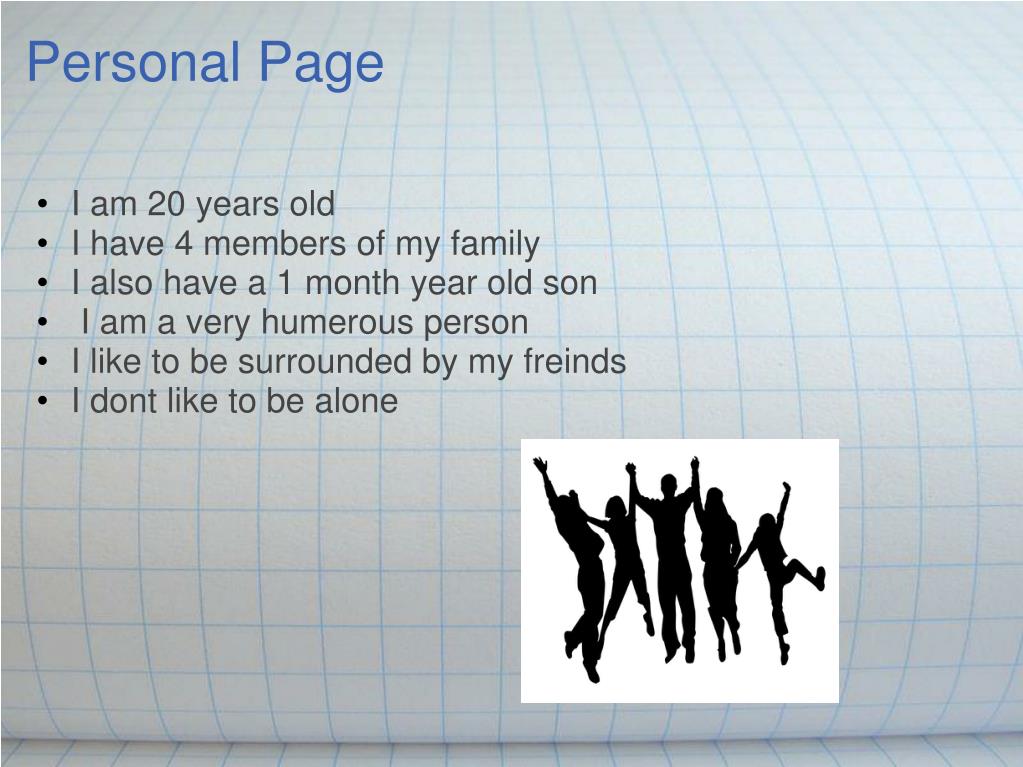 Personal Page

• I am 20 years old
• I have 4 members of my family
• I also have a 1 month year old son
• I am a very humerous person
• I like to be surrounded by my freinds
• I dont like to be alone